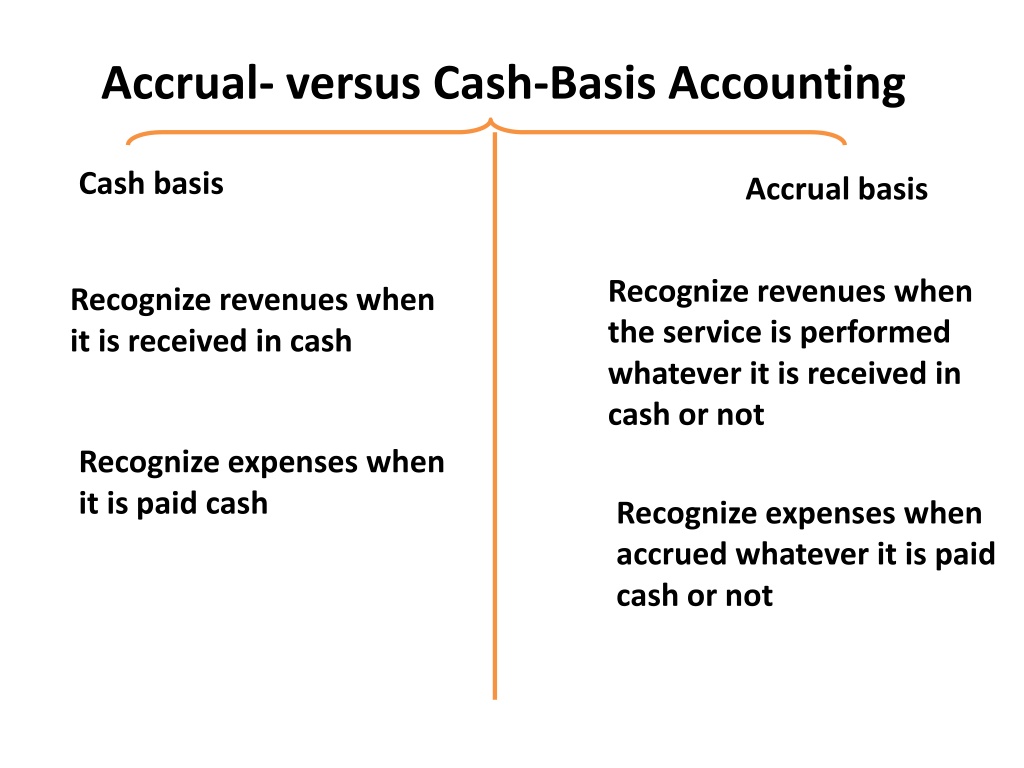 Accrual- versus Cash-Basis Accounting

Cash basis

Recognize revenues when it is received in cash

Recognize expenses when it is paid cash

Accrual basis

Recognize revenues when the service is performed whatever it is received in cash or not

Recognize expenses when accrued whatever it is paid cash or not